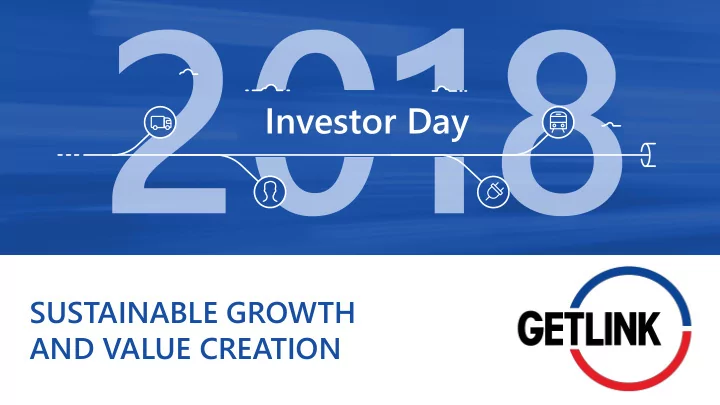 2018
Investor Day

SUSTAINABLE GROWTH AND VALUE CREATION

GETLINK